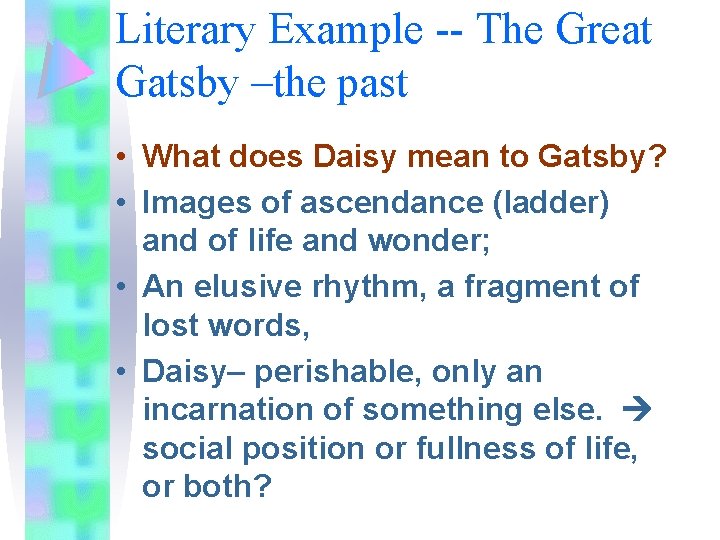 Literary Example -- The Great Gatsby –the past

• What does Daisy mean to Gatsby?
• Images of ascendance (ladder) and of life and wonder;
• An elusive rhythm, a fragment of lost words,
• Daisy– perishable, only an incarnation of something else. → social position or fullness of life, or both?